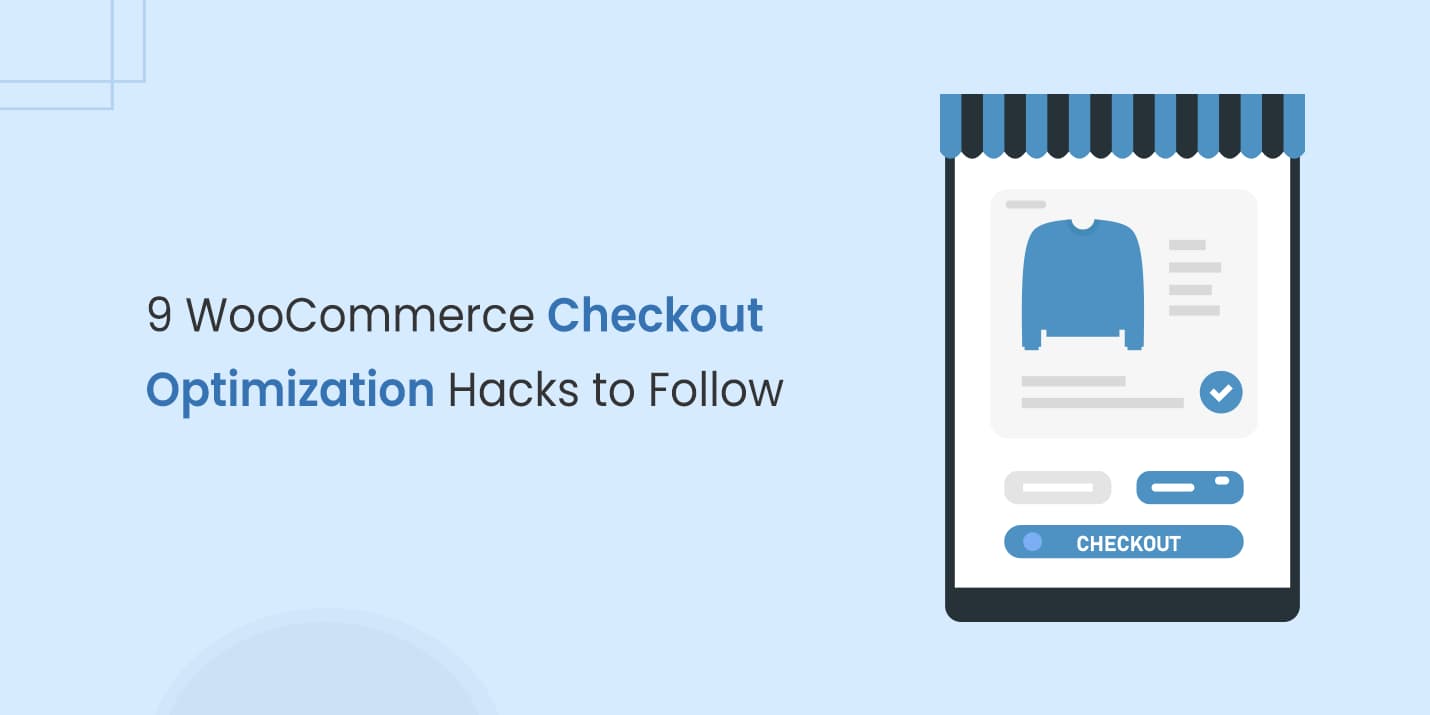 9 WooCommerce Checkout Optimization Hacks to Follow

CHECKOUT